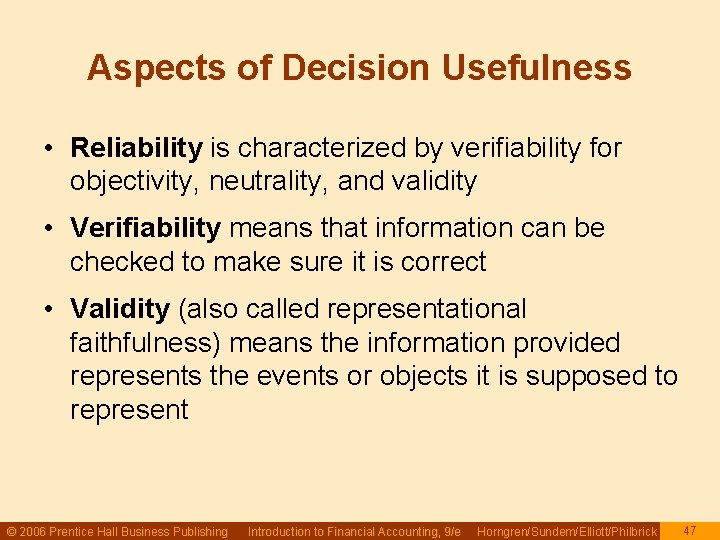 Aspects of Decision Usefulness

• Reliability is characterized by verifiability for objectivity, neutrality, and validity

• Verifiability means that information can be checked to make sure it is correct

• Validity (also called representational faithfulness) means the information provided represents the events or objects it is supposed to represent

© 2006 Prentice Hall Business Publishing Introduction to Financial Accounting, 9/e Horngren/Sundem/Elliott/Philbrick 47